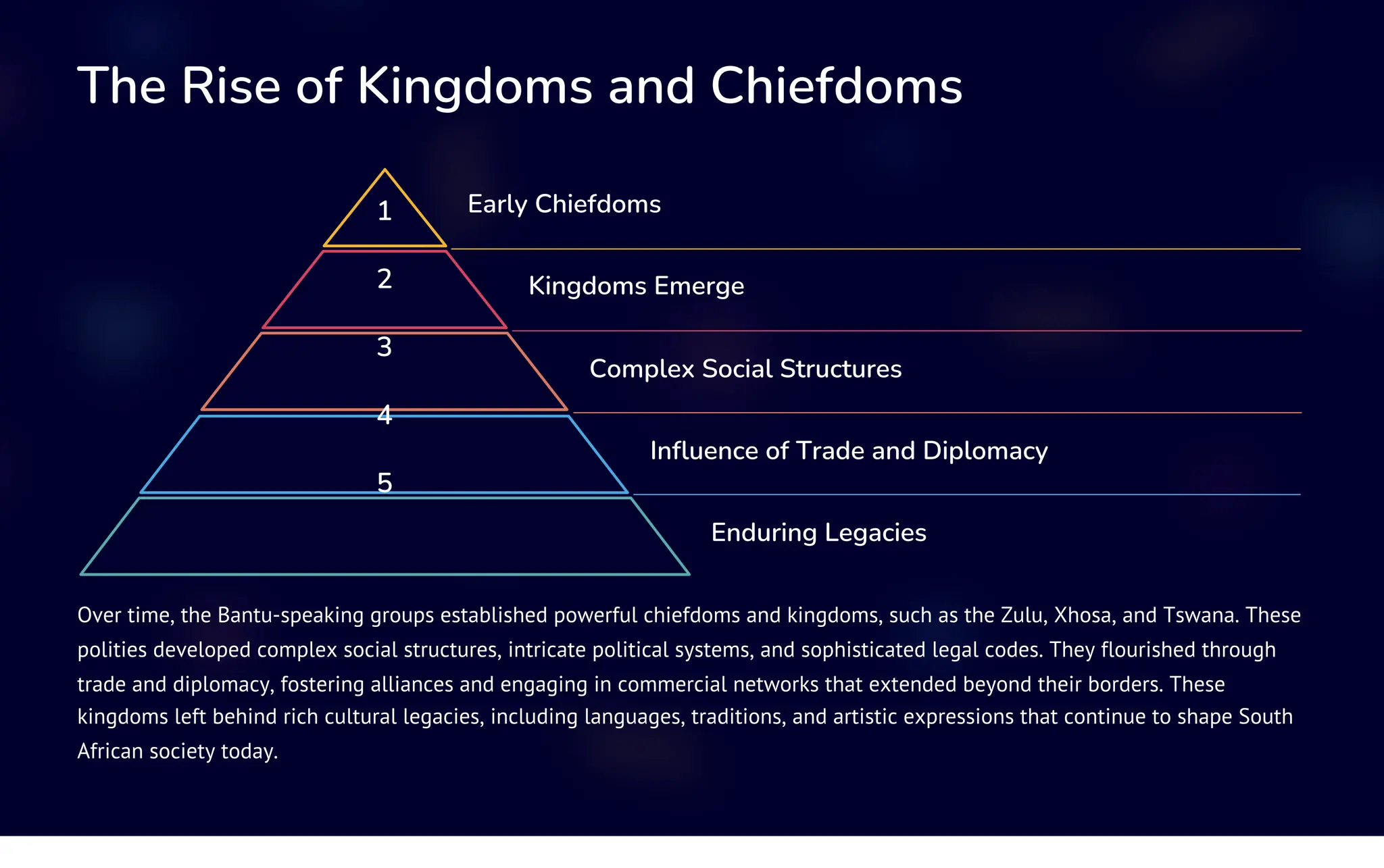 The Rise of Kingdoms and Chiefdoms

1
Early Chiefdoms

2
Kingdoms Emerge

3
Complex Social Structures

4
Influence of Trade and Diplomacy

5
Enduring Legacies

Over time, the Bantu-speaking groups established powerful chiefdoms and kingdoms, such as the Zulu, Xhosa, and Tswana. These polities developed complex social structures, intricate political systems, and sophisticated legal codes. They flourished through trade and diplomacy, fostering alliances and engaging in commercial networks that extended beyond their borders. These kingdoms left behind rich cultural legacies, including languages, traditions, and artistic expressions that continue to shape South African society today.